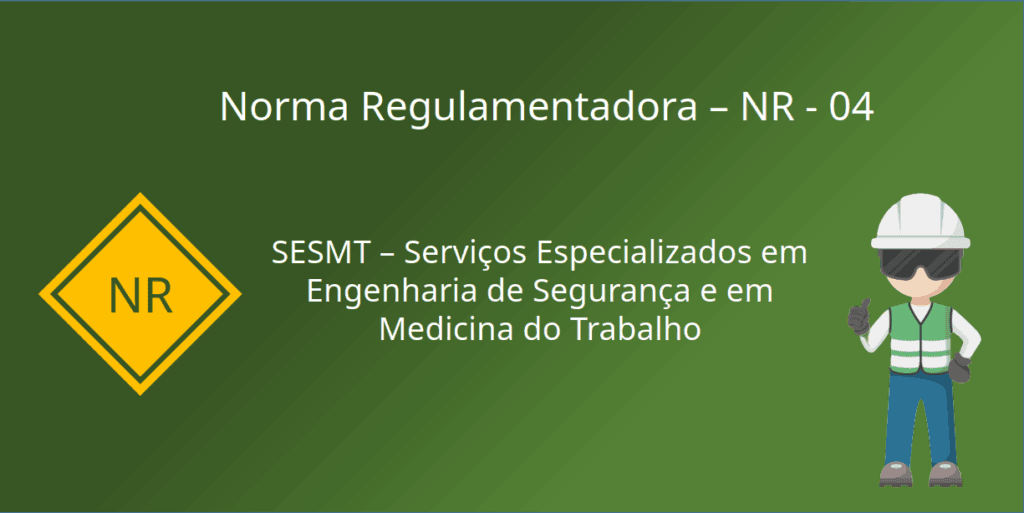 Norma Regulamentadora – NR - 04

NR

SESMT – Serviços Especializados em Engenharia de Segurança e em Medicina do Trabalho